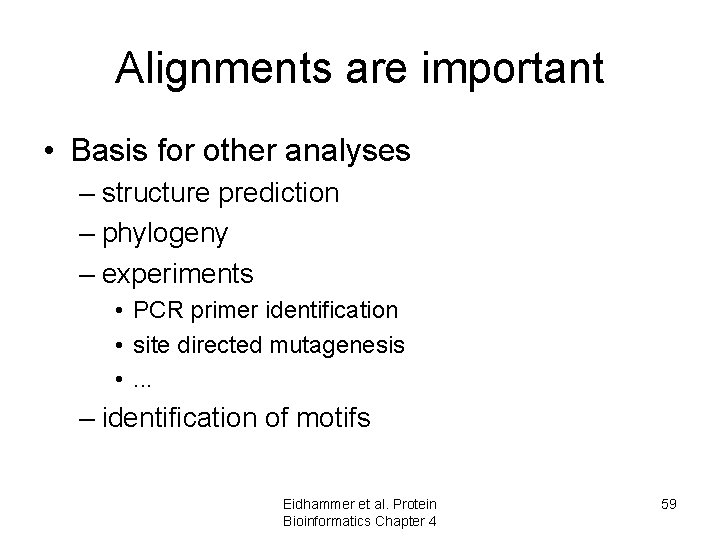 Alignments are important

• Basis for other analyses
– structure prediction
– phylogeny
– experiments
• PCR primer identification
• site directed mutagenesis
• ...
– identification of motifs

Eidhammer et al. Protein Bioinformatics Chapter 4

59